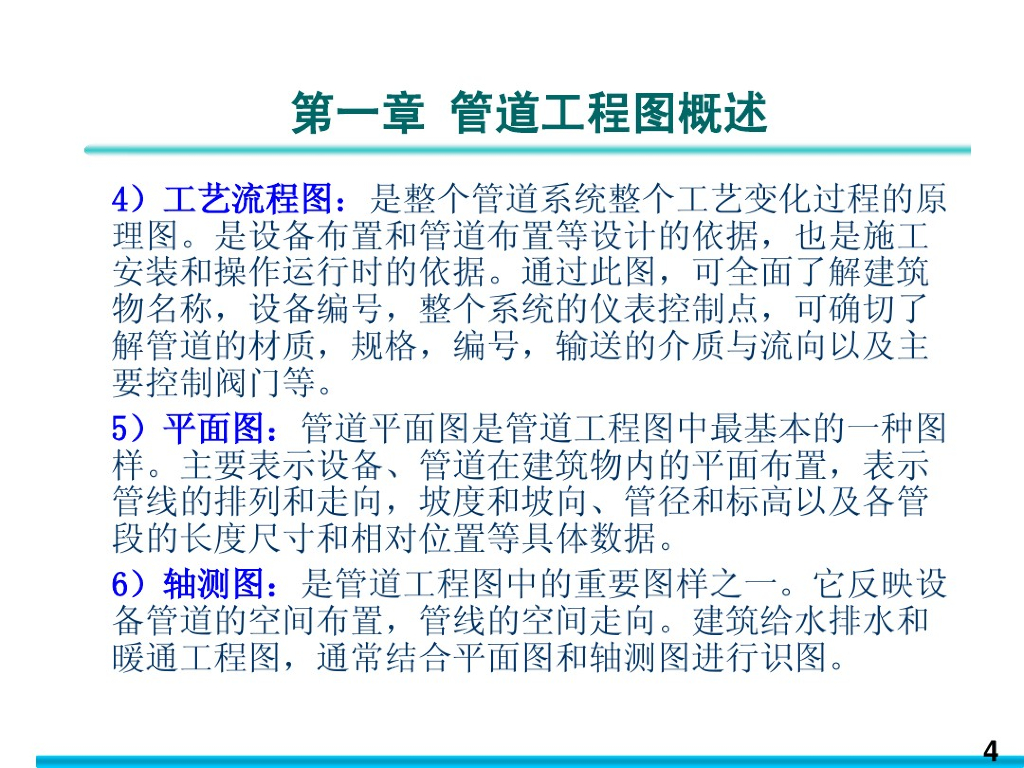 第一章 管道工程图概述

4）工艺流程图：是整个管道系统整个工艺变化过程的原理图。是设备布置和管道布置等设计的依据，也是施工安装和操作运行时的依据。通过此图，可全面了解建筑物名称，设备编号，整个系统的仪表控制点，可确切了解管道的材质，规格，编号，输送的介质与流向以及主要控制阀门等。

5）平面图：管道平面图是管道工程图中最基本的一种图样。主要表示设备、管道在建筑物内的平面布置，表示管线的排列和走向，坡度和坡向、管径和标高以及各管段的长度尺寸和相对位置等具体数据。

6）轴测图：是管道工程图中的重要图样之一。它反映设备管道的空间布置，管线的空间走向。建筑给水排水和暖通工程图，通常结合平面图和轴测图进行识图。

4